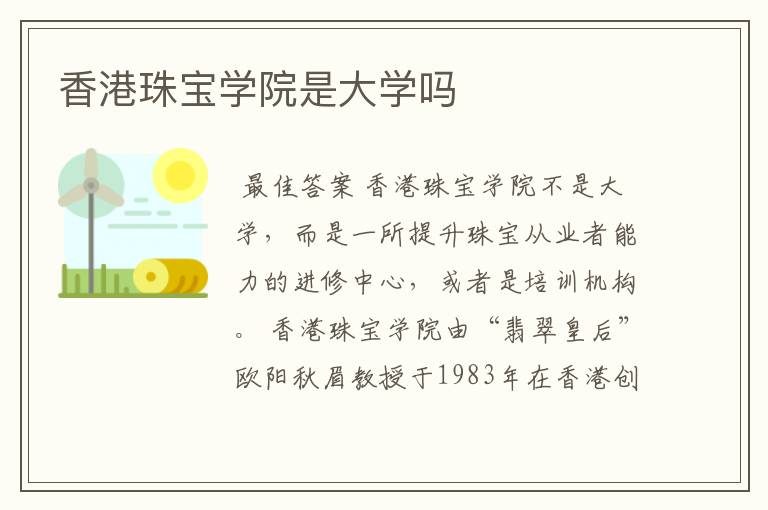 香港珠宝学院是大学吗

最佳答案 香港珠宝学院不是大学，而是一所提升珠宝从业者能力的进修中心，或者是培训机构。 香港珠宝学院由“翡翠皇后”欧阳秋眉教授于1983年在香港创